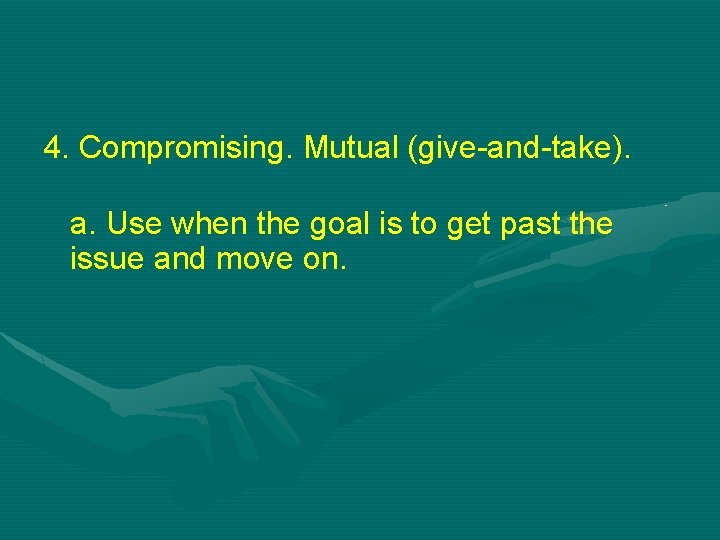 4. Compromising. Mutual (give-and-take).

a. Use when the goal is to get past the issue and move on.